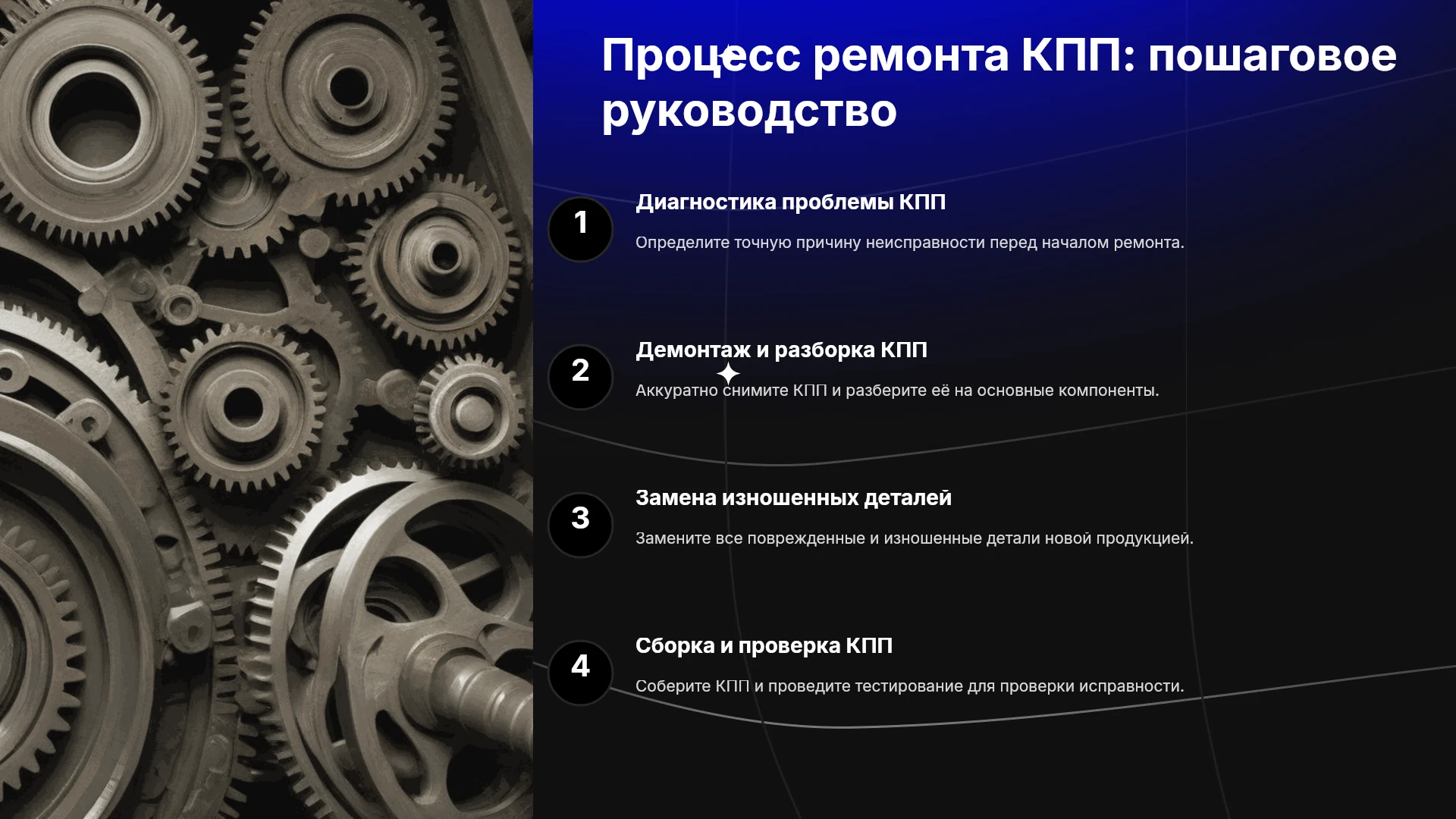 Процесс ремонта КПП: пошаговое руководство

1

Диагностика проблемы КПП

Определите точную причину неисправности перед началом ремонта.

2

Демонтаж и разборка КПП

Аккуратно снимите КПП и разберите её на основные компоненты.

3

Замена изношенных деталей

Замените все поврежденные и изношенные детали новой продукцией.

4

Сборка и проверка КПП

Соберите КПП и проведите тестирование для проверки исправности.